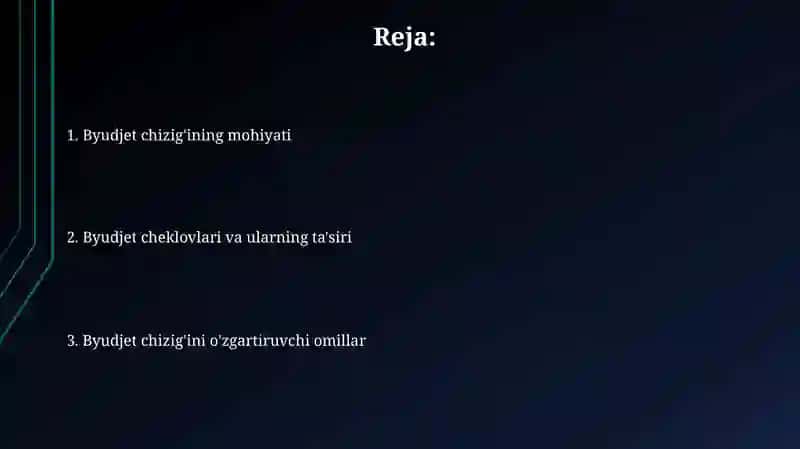 Reja:

1. Byudjet chizig'ining mohiyati

2. Byudjet cheklovlari va ularning ta'siri

3. Byudjet chizig'ini o'zgartiruvchi omillar